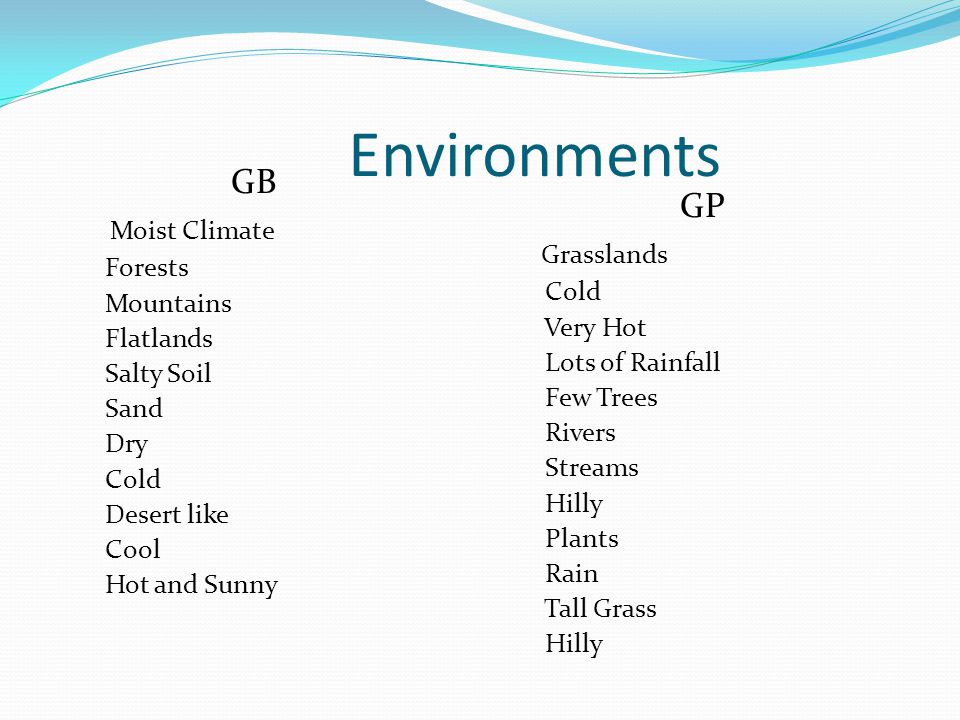 Environments

GB

Moist Climate
Forests
Mountains
Flatlands
Salty Soil
Sand
Dry
Cold
Desert like
Cool
Hot and Sunny

GP

Grasslands
Cold
Very Hot
Lots of Rainfall
Few Trees
Rivers
Streams
Hilly
Plants
Rain
Tall Grass
Hilly